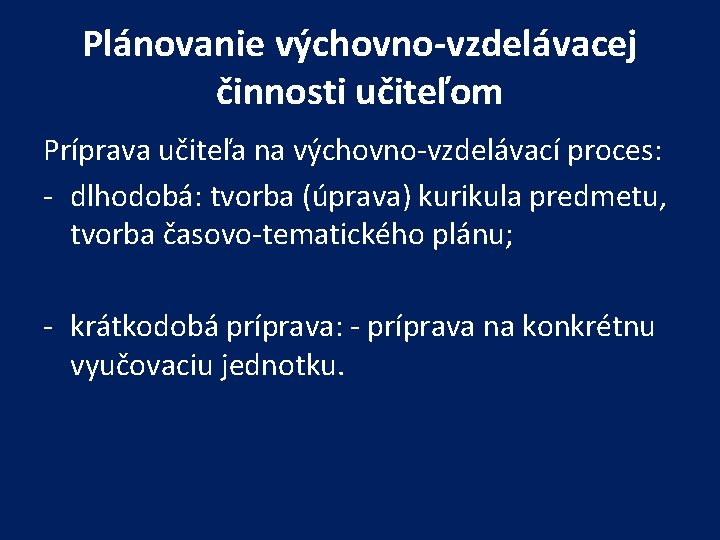 Plánovanie výchovno-vzdelávacej činnosti učiteľom

Príprava učiteľa na výchovno-vzdelávací proces:

- dlhodobá: tvorba (úprava) kurikula predmetu, tvorba časovo-tematického plánu;

- krátkodobá príprava: - príprava na konkrétnu vyučovaciu jednotku.